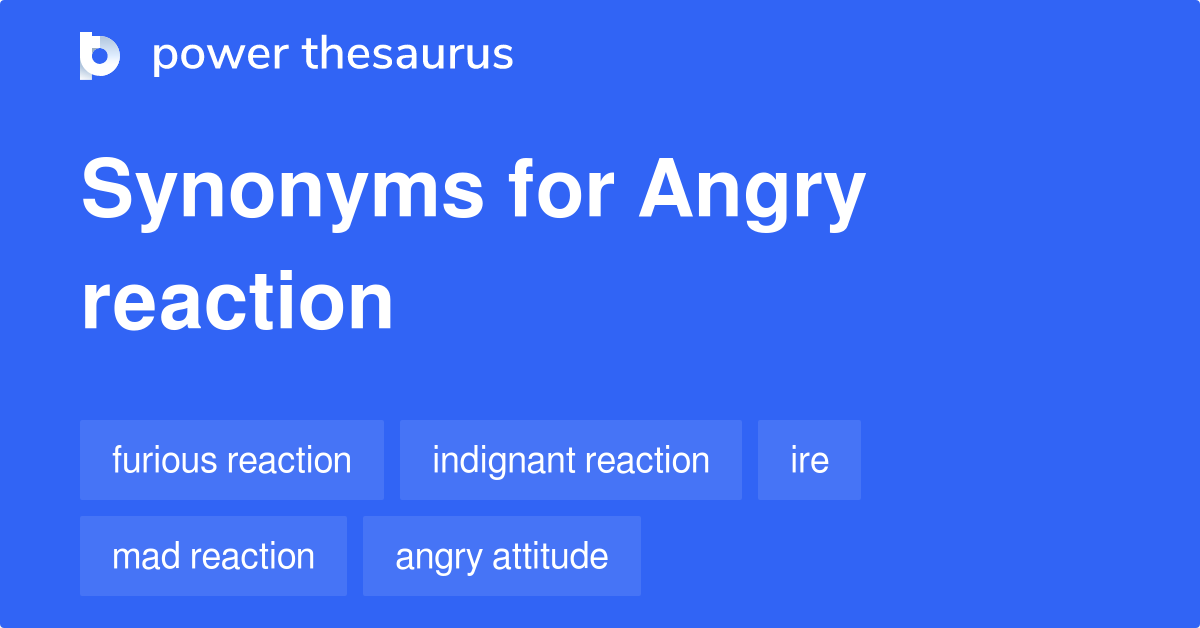 power thesaurus

Synonyms for Angry reaction

furious reaction
indignant reaction
ire
mad reaction
angry attitude